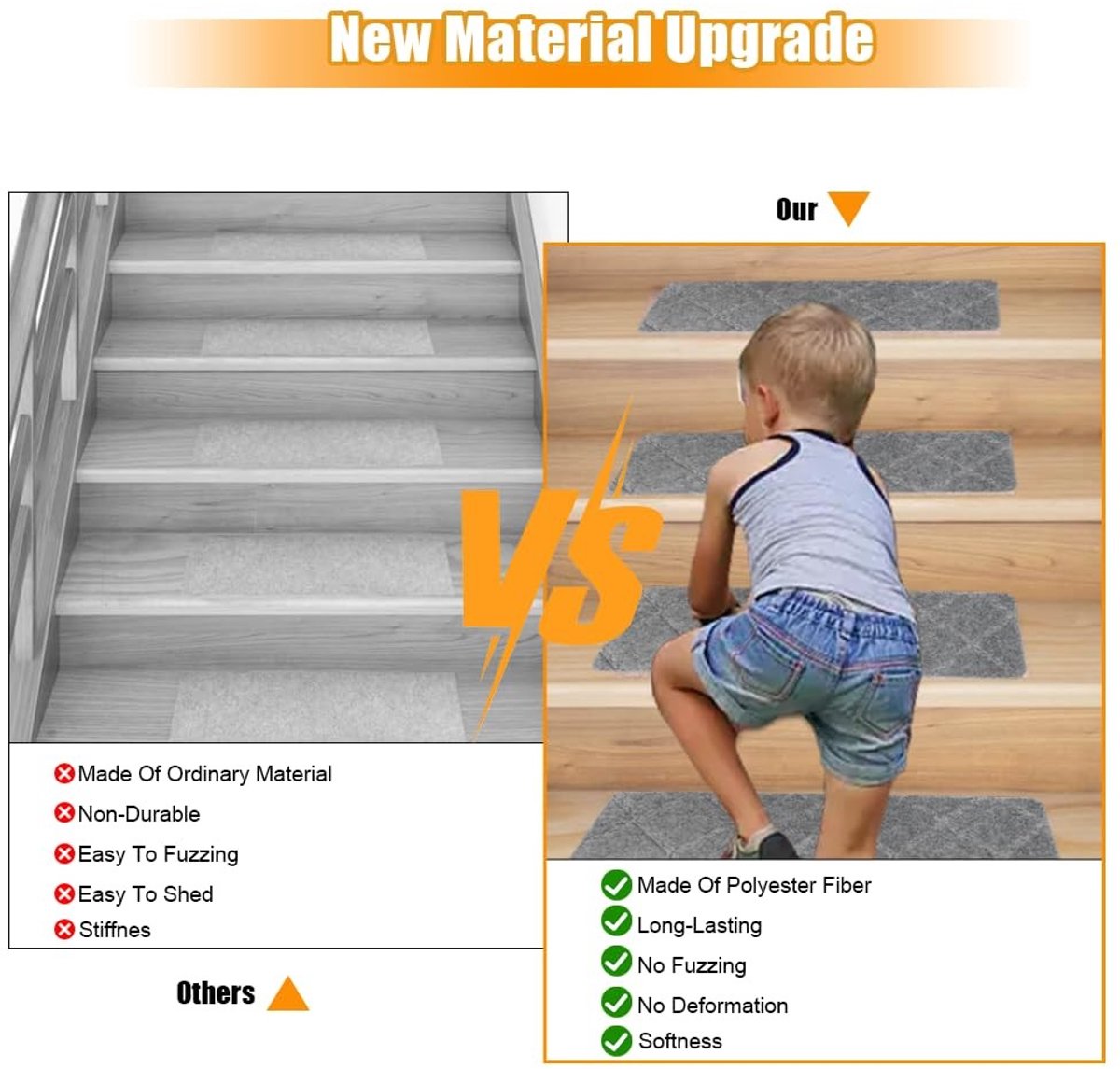 New Material Upgrade

Our

VS

Made Of Ordinary Material
Non-Durable
Easy To Fuzzing
Easy To Shed
Stiffnes

Others

Made Of Polyester Fiber
Long-Lasting
No Fuzzing
No Deformation
Softness